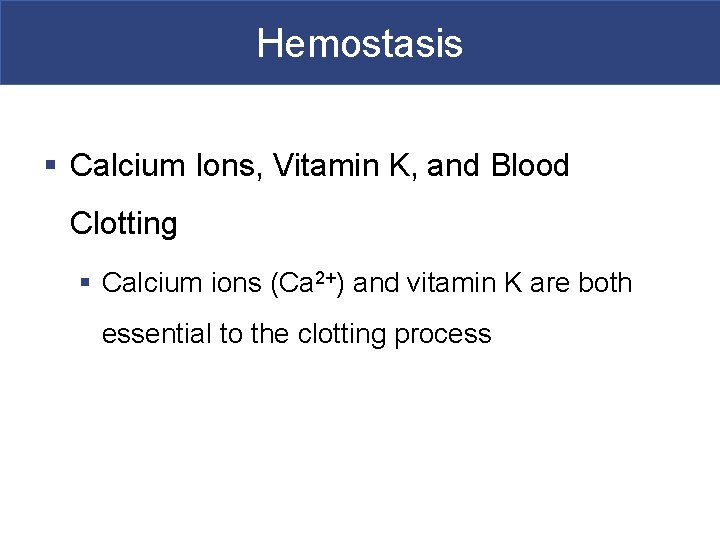 Hemostasis

▪ Calcium Ions, Vitamin K, and Blood Clotting

▪ Calcium ions ($Ca^{2+}$) and vitamin K are both essential to the clotting process